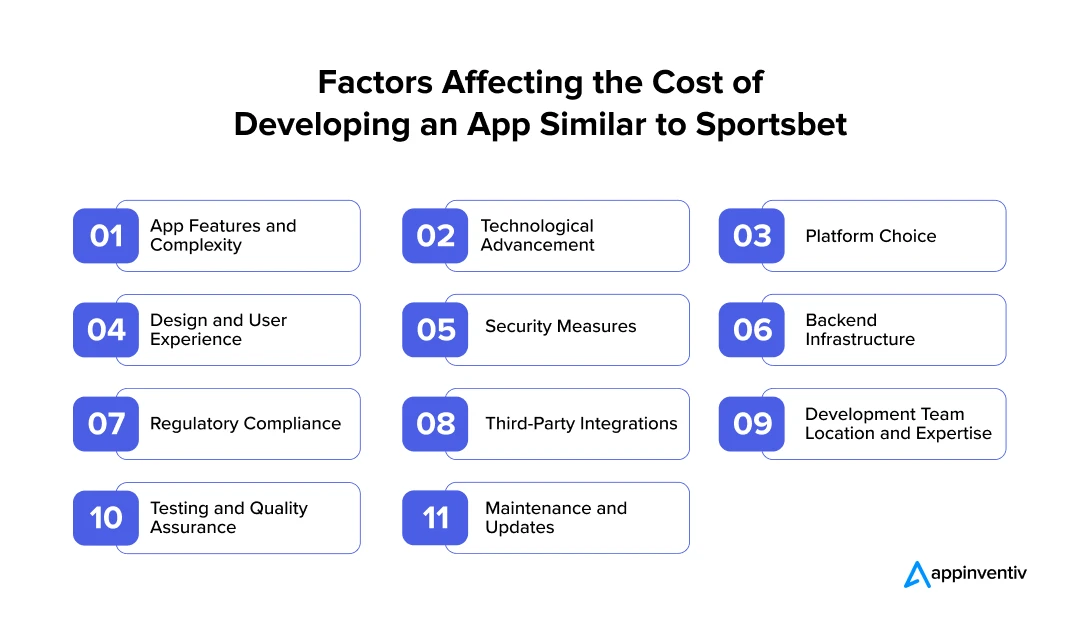 Factors Affecting the Cost of Developing an App Similar to Sportsbet

01 App Features and Complexity

02 Technological Advancement

03 Platform Choice

04 Design and User Experience

05 Security Measures

06 Backend Infrastructure

07 Regulatory Compliance

08 Third-Party Integrations

09 Development Team Location and Expertise

10 Testing and Quality Assurance

11 Maintenance and Updates

appinventiv